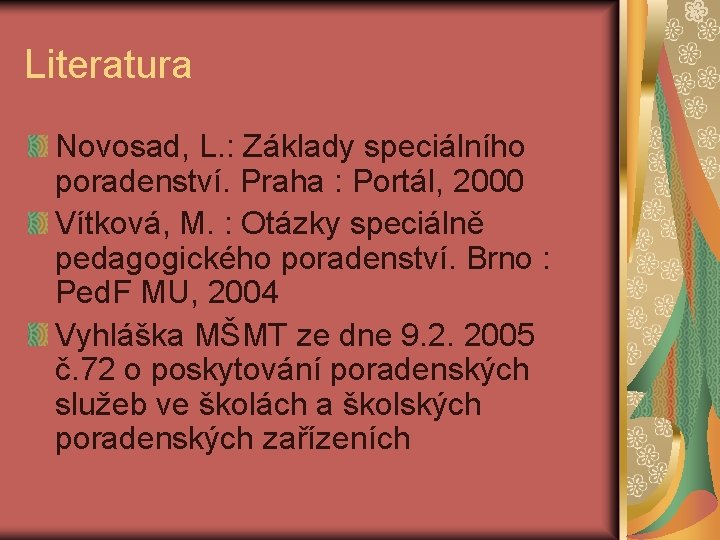 Literatura

Novosad, L.: Základy speciálního poradenství. Praha : Portál, 2000

Vítková, M. : Otázky speciálně pedagogického poradenství. Brno : PedF MU, 2004

Vyhláška MŠMT ze dne 9.2. 2005 č.72 o poskytování poradenských služeb ve školách a školských poradenských zařízeních